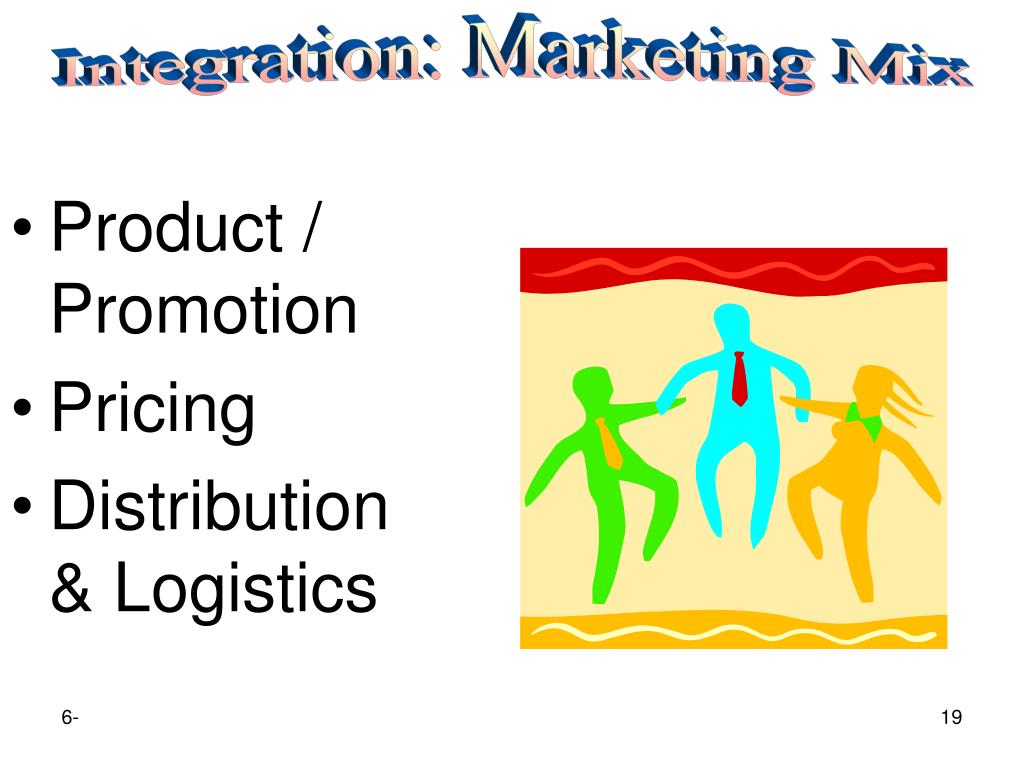 Integration: Marketing Mix

• Product / Promotion
• Pricing
• Distribution & Logistics

6-

19